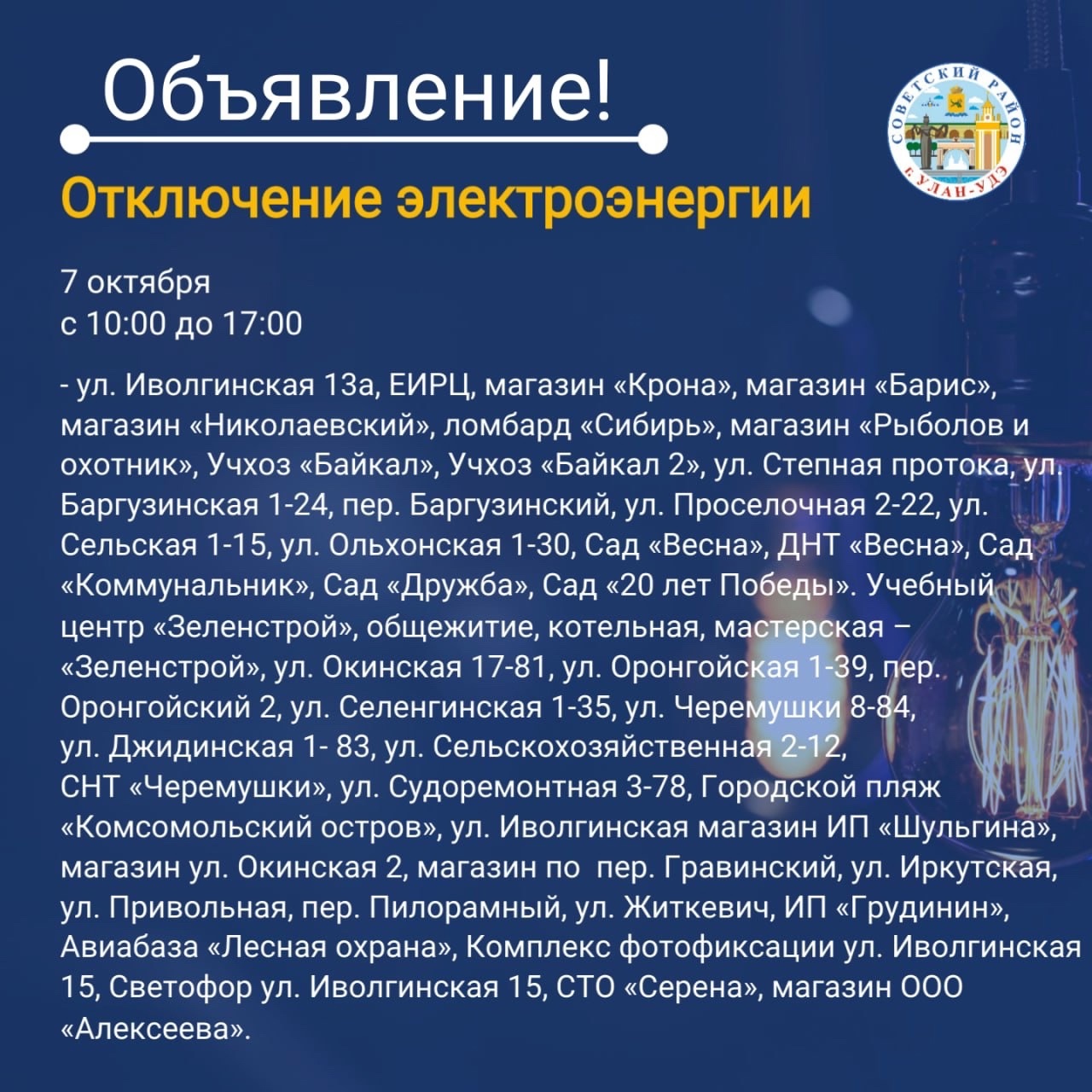 Объявление!

СОВЕТСКИЙ РАЙОН г. УЛАН-УДЭ

Отключение электроэнергии

7 октября
с 10:00 до 17:00

- ул. Иволгинская 13а, ЕИРЦ, магазин «Крона», магазин «Барис», магазин «Николаевский», ломбард «Сибирь», магазин «Рыболов и охотник», Учхоз «Байкал», Учхоз «Байкал 2», ул. Степная протока, ул. Баргузинская 1-24, пер. Баргузинский, ул. Проселочная 2-22, ул. Сельская 1-15, ул. Ольхонская 1-30, Сад «Весна», ДНТ «Весна», Сад «Коммунальник», Сад «Дружба», Сад «20 лет Победы». Учебный центр «Зеленстрой», общежитие, котельная, мастерская – «Зеленстрой», ул. Окинская 17-81, ул. Оронгойская 1-39, пер. Оронгойский 2, ул. Селенгинская 1-35, ул. Черемушки 8-84, ул. Джидинская 1- 83, ул. Сельскохозяйственная 2-12, СНТ «Черемушки», ул. Судоремонтная 3-78, Городской пляж «Комсомольский остров», ул. Иволгинская магазин ИП «Шульгина», магазин ул. Окинская 2, магазин по пер. Гравинский, ул. Иркутская, ул. Привольная, пер. Пилорамный, ул. Житкевич, ИП «Грудинин», Авиабаза «Лесная охрана», Комплекс фотофиксации ул. Иволгинская 15, Светофор ул. Иволгинская 15, СТО «Серена», магазин ООО «Алексеева».